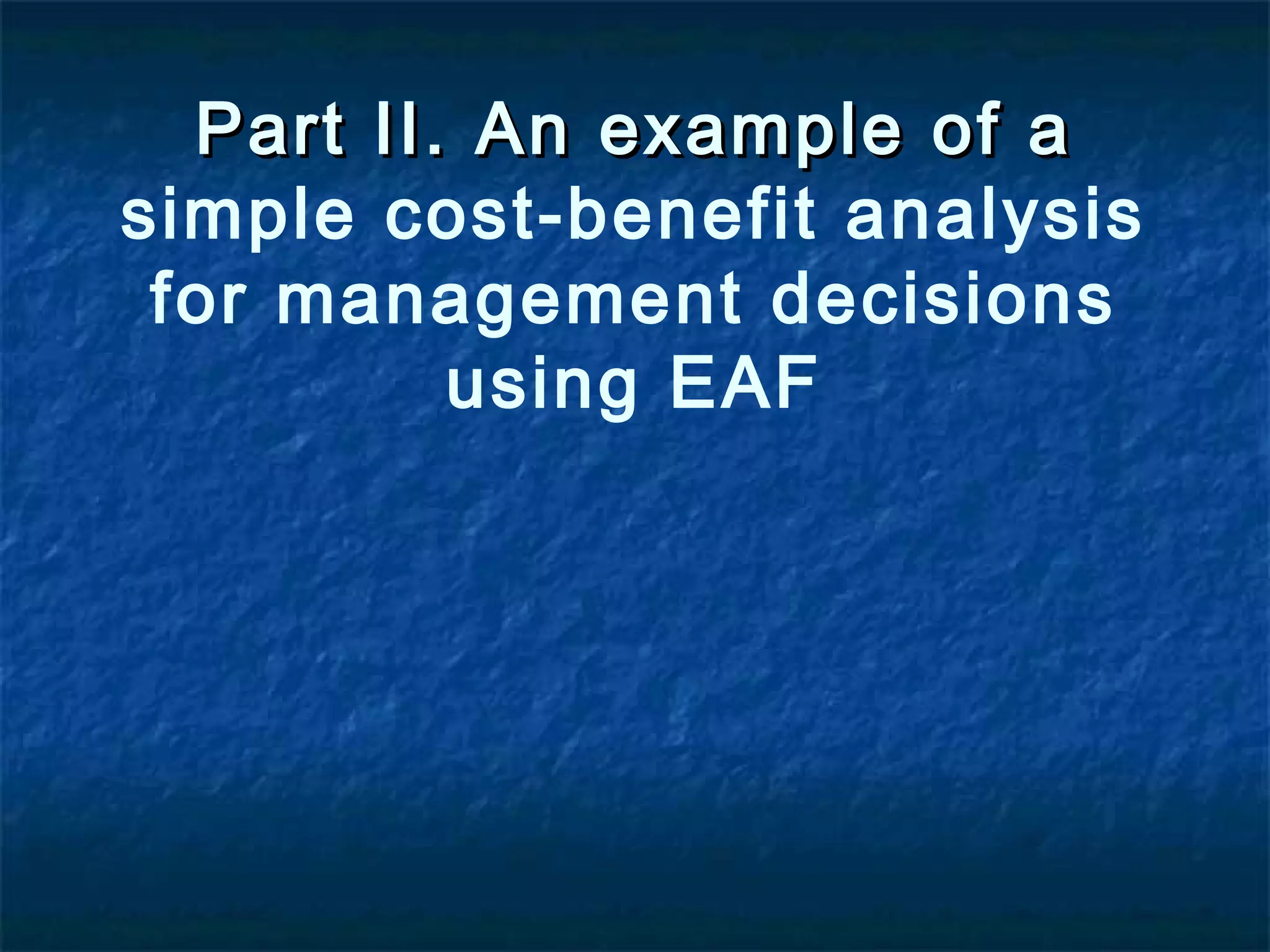 Part II. An example of a simple cost-benefit analysis for management decisions using EAF